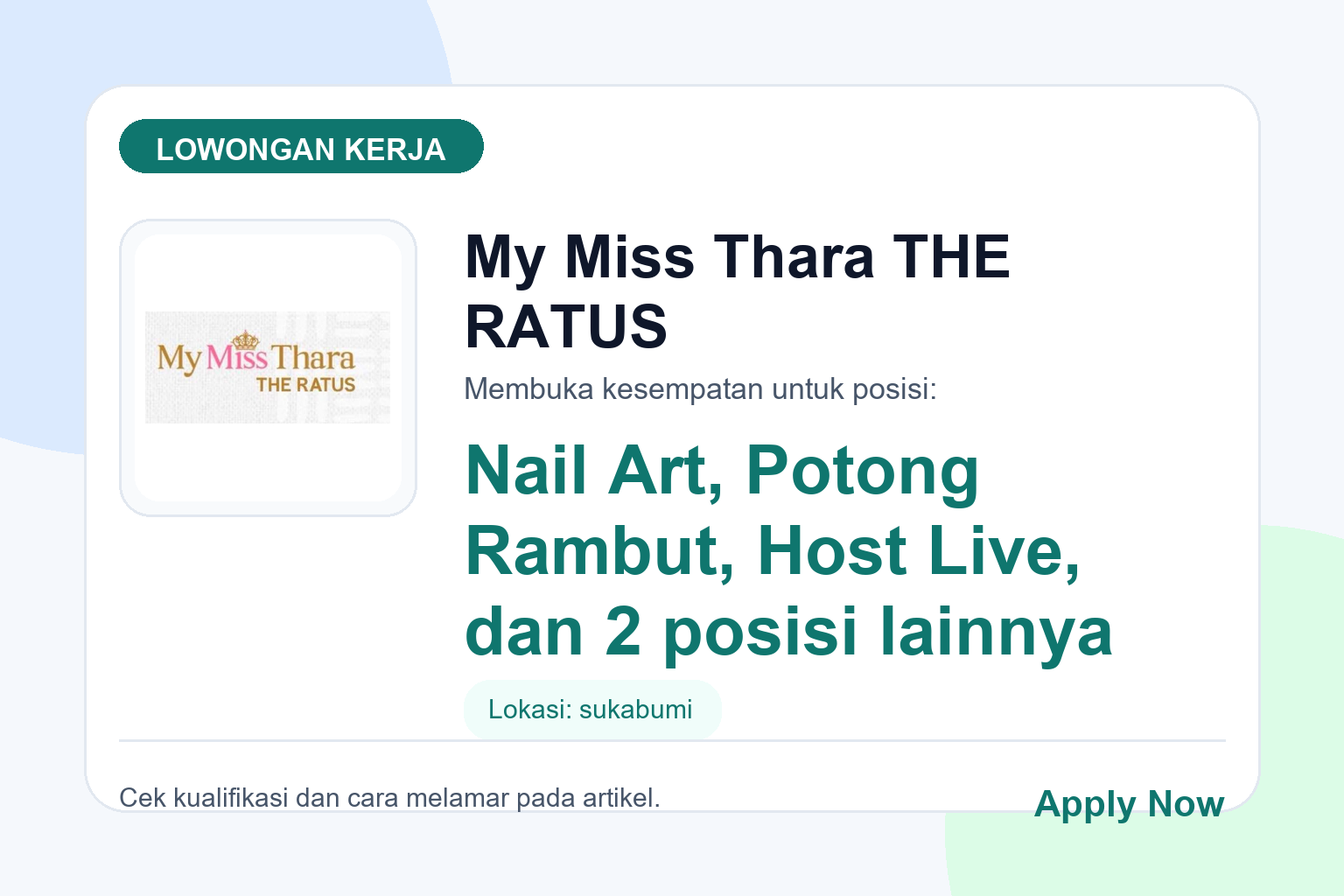 LOWONGAN KERJA

My Miss Thara
THE RATUS

My Miss Thara THE RATUS

Membuka kesempatan untuk posisi:

Nail Art, Potong Rambut, Host Live, dan 2 posisi lainnya

Lokasi: sukabumi

Cek kualifikasi dan cara melamar pada artikel.

Apply Now